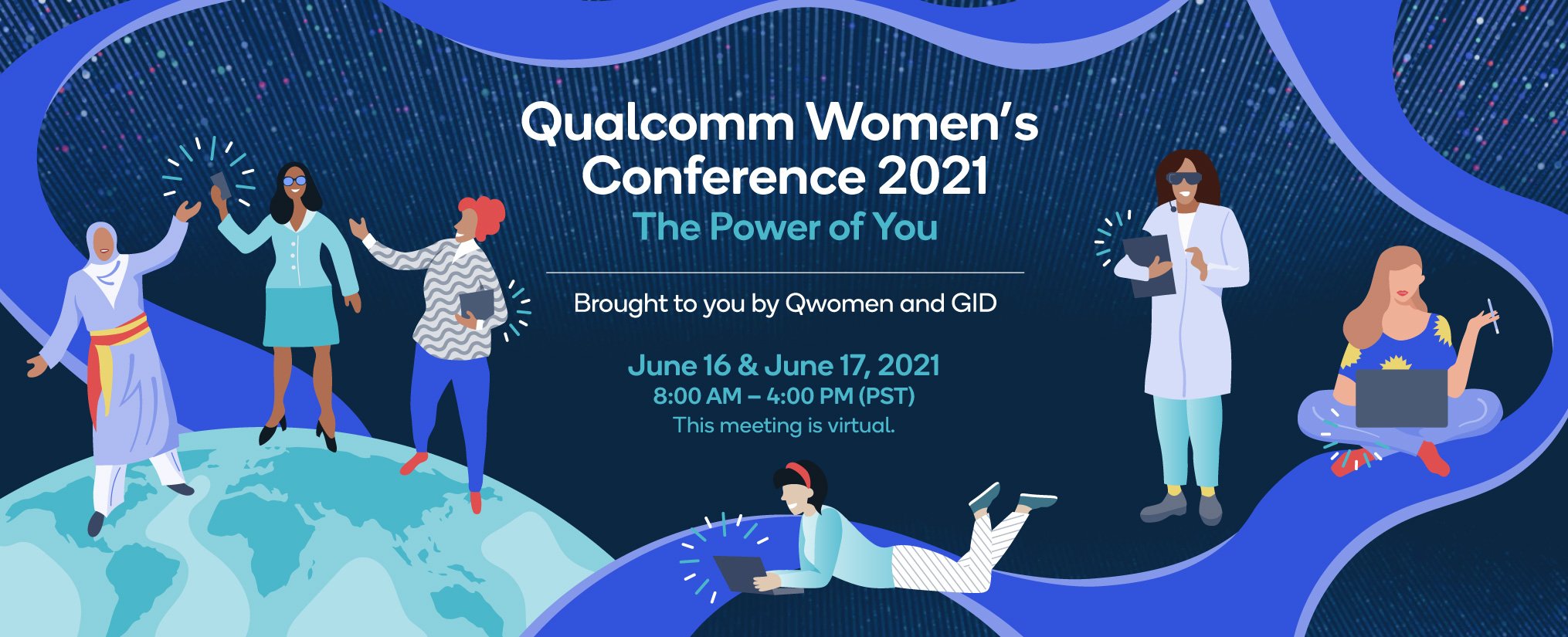 Qualcomm Women's Conference 2021
The Power of You

Brought to you by Qwomen and GID

June 16 & June 17, 2021
8:00 AM – 4:00 PM (PST)
This meeting is virtual.